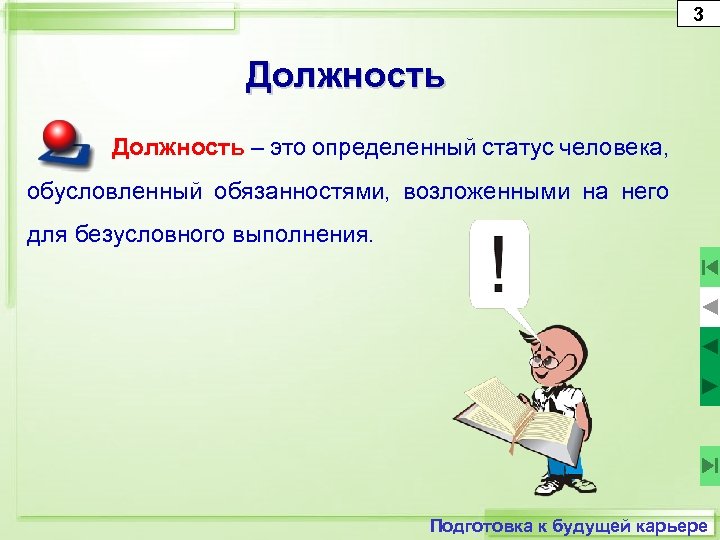 3

Должность

Должность – это определенный статус человека, обусловленный обязанностями, возложенными на него для безусловного выполнения.

!

Подготовка к будущей карьере